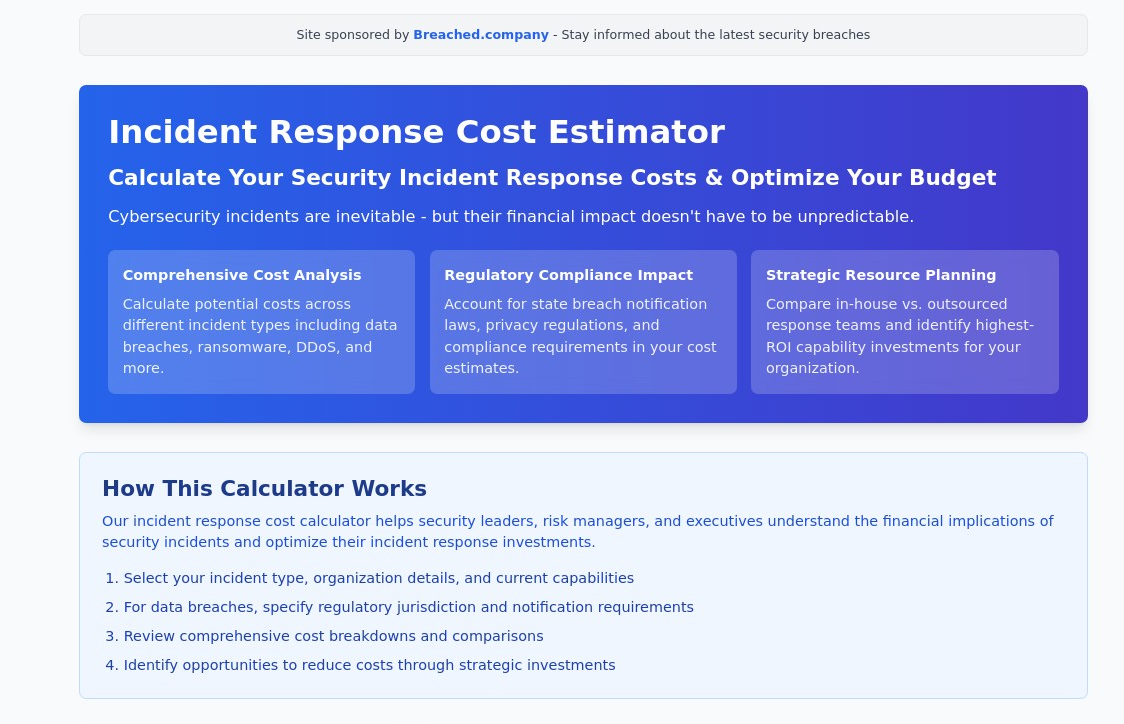 Site sponsored by Breached.company - Stay informed about the latest security breaches

Incident Response Cost Estimator

Calculate Your Security Incident Response Costs & Optimize Your Budget

Cybersecurity incidents are inevitable - but their financial impact doesn't have to be unpredictable.

Comprehensive Cost Analysis

Calculate potential costs across different incident types including data breaches, ransomware, DDoS, and more.

Regulatory Compliance Impact

Account for state breach notification laws, privacy regulations, and compliance requirements in your cost estimates.

Strategic Resource Planning

Compare in-house vs. outsourced response teams and identify highest-ROI capability investments for your organization.

How This Calculator Works

Our incident response cost calculator helps security leaders, risk managers, and executives understand the financial implications of security incidents and optimize their incident response investments.

1. Select your incident type, organization details, and current capabilities
2. For data breaches, specify regulatory jurisdiction and notification requirements
3. Review comprehensive cost breakdowns and comparisons
4. Identify opportunities to reduce costs through strategic investments